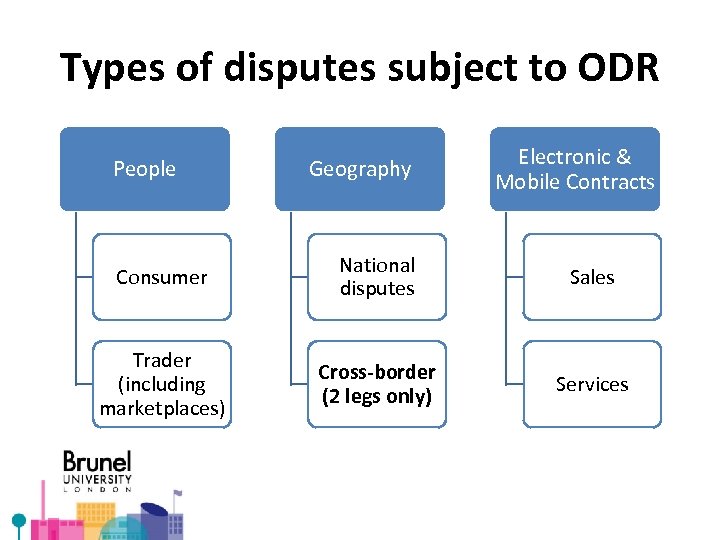 Types of disputes subject to ODR

People

Consumer

Trader (including marketplaces)

Geography

National disputes

Cross-border (2 legs only)

Electronic & Mobile Contracts

Sales

Services

Brunel
UNIVERSITY
LONDON